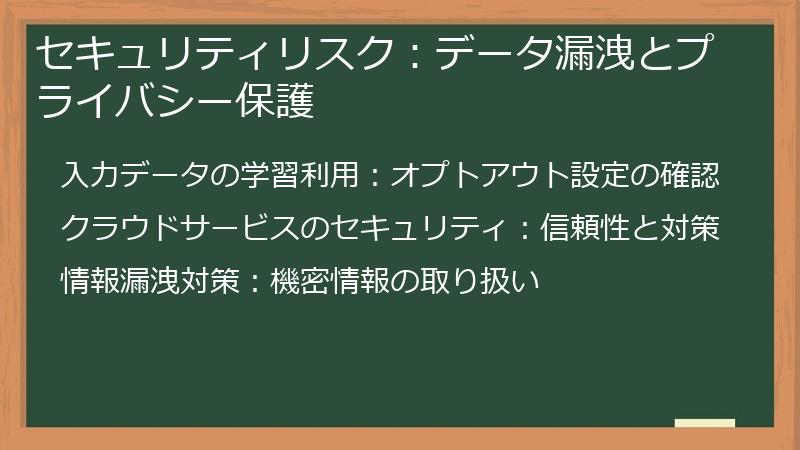 セキュリティリスク：データ漏洩とプライバシー保護

入力データの学習利用：オプトアウト設定の確認

クラウドサービスのセキュリティ：信頼性と対策

情報漏洩対策：機密情報の取り扱い